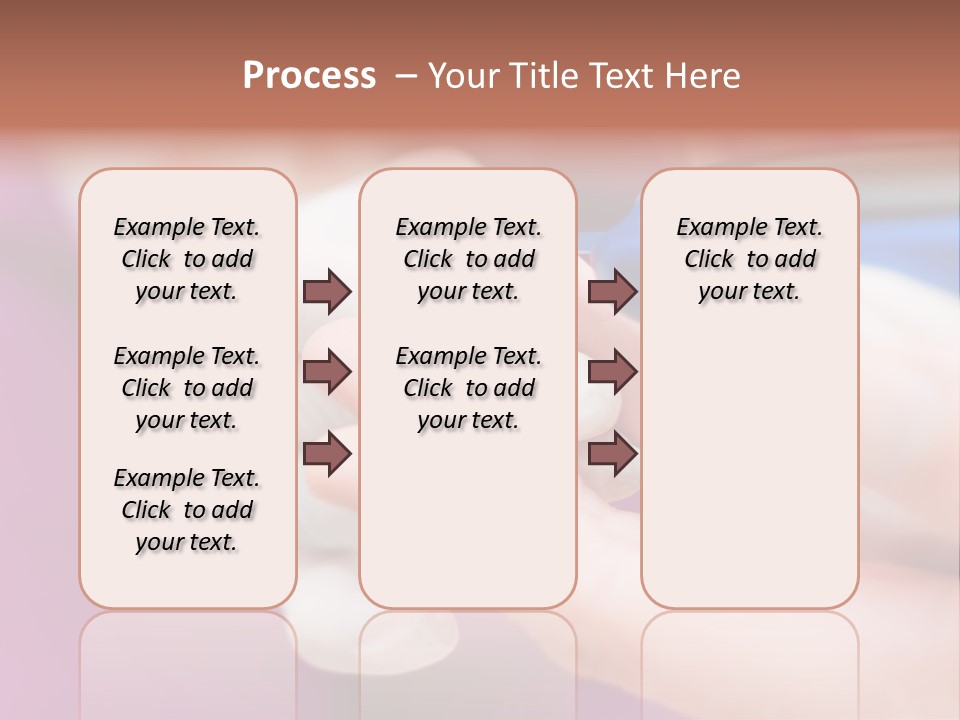 Process – Your Title Text Here

Example Text. Click to add your text.

Example Text. Click to add your text.

Example Text. Click to add your text.

Example Text. Click to add your text.

Example Text. Click to add your text.

Example Text. Click to add your text.